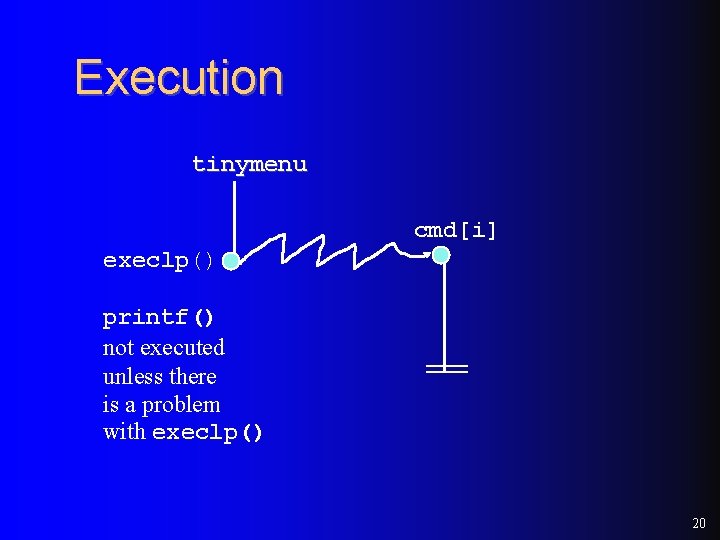 Execution

tinymenu

cmd[i]

execlp()

printf()
not executed unless there is a problem with execlp()

20